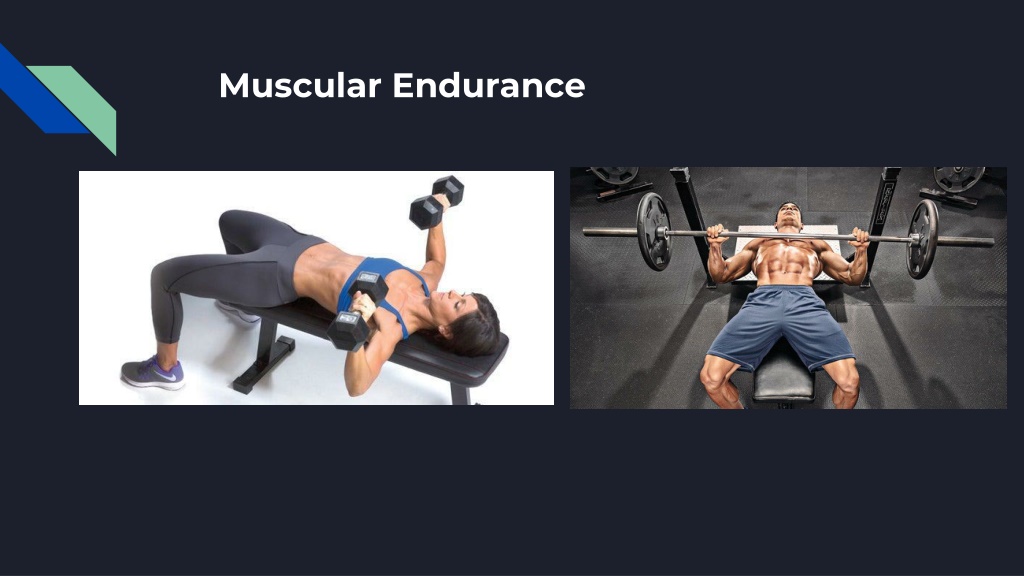 Muscular Endurance